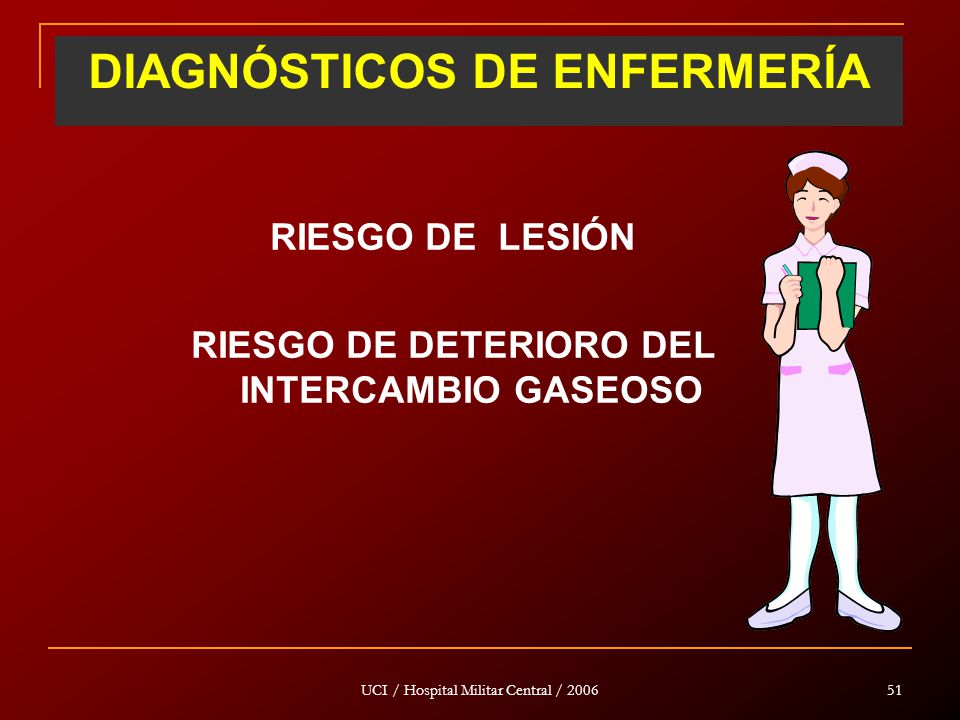 DIAGNÓSTICOS DE ENFERMERÍA

RIESGO DE LESIÓN

RIESGO DE DETERIORO DEL INTERCAMBIO GASEOSO

UCI / Hospital Militar Central / 2006

51